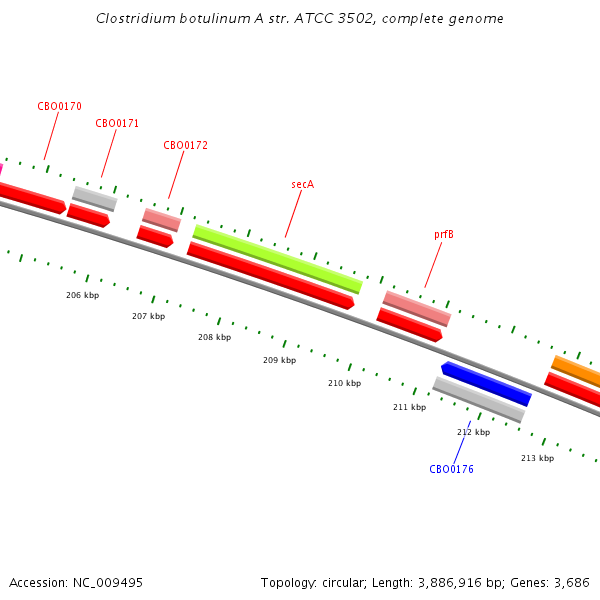 Clostridium botulinum A str. ATCC 3502, complete genome

CBO0170

CBO0171

CBO0172

secA

prfB

206 kbp

207 kbp

208 kbp

209 kbp

210 kbp

211 kbp

212 kbp

213 kbp

CBO0176

Accession: NC_009495

Topology: circular; Length: 3,886,916 bp; Genes: 3,686